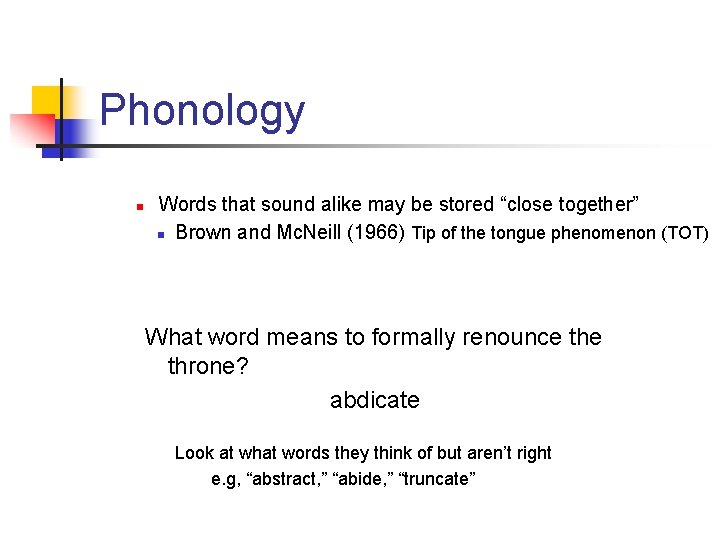 Phonology

Words that sound alike may be stored “close together”

Brown and McNeill (1966) Tip of the tongue phenomenon (TOT)

What word means to formally renounce the throne?

abdicate

Look at what words they think of but aren’t right

e.g, “abstract,” “abide,” “truncate”